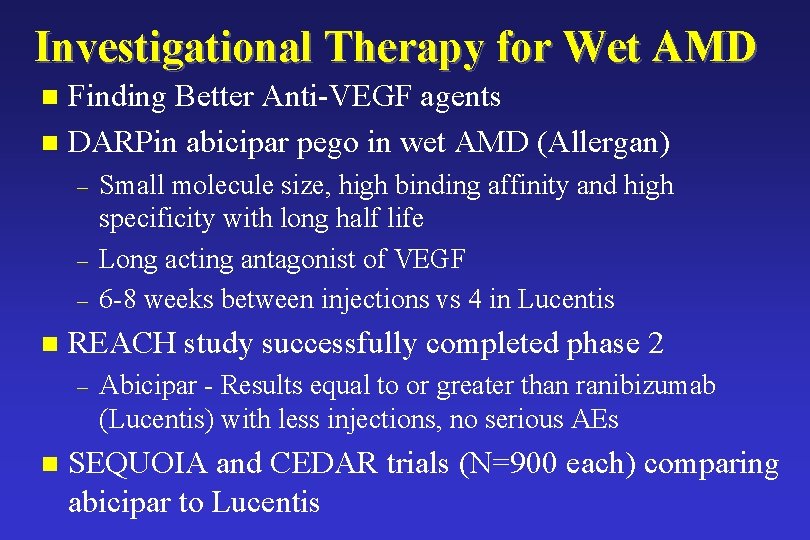 Investigational Therapy for Wet AMD

- Finding Better Anti-VEGF agents
- DARPin abicipar pego in wet AMD (Allergan)
  – Small molecule size, high binding affinity and high specificity with long half life
  – Long acting antagonist of VEGF
  – 6-8 weeks between injections vs 4 in Lucentis
- REACH study successfully completed phase 2
  – Abicipar - Results equal to or greater than ranibizumab (Lucentis) with less injections, no serious AEs
- SEQUOIA and CEDAR trials (N=900 each) comparing abicipar to Lucentis